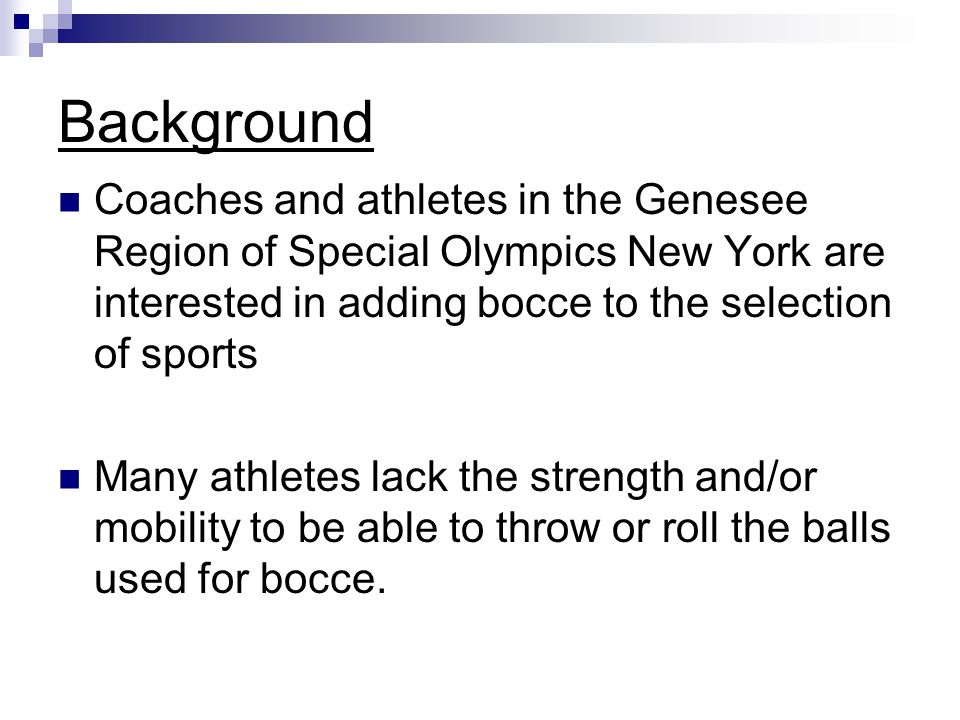 Background

Coaches and athletes in the Genesee Region of Special Olympics New York are interested in adding bocce to the selection of sports

Many athletes lack the strength and/or mobility to be able to throw or roll the balls used for bocce.